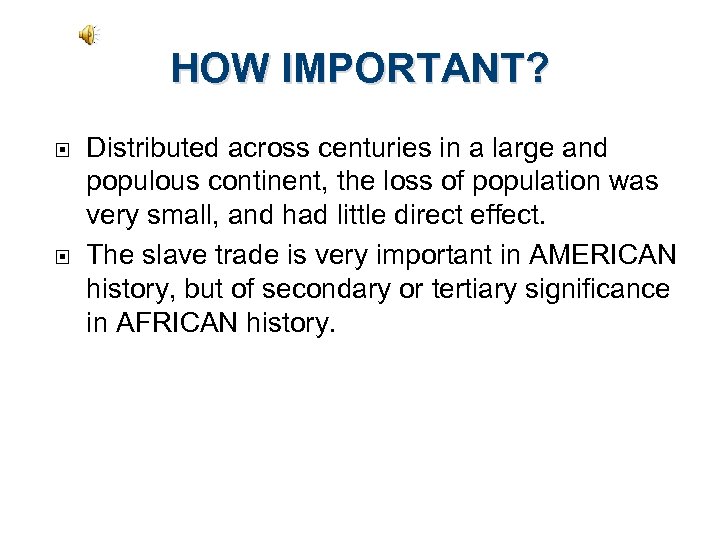 HOW IMPORTANT?

Distributed across centuries in a large and populous continent, the loss of population was very small, and had little direct effect.

The slave trade is very important in AMERICAN history, but of secondary or tertiary significance in AFRICAN history.